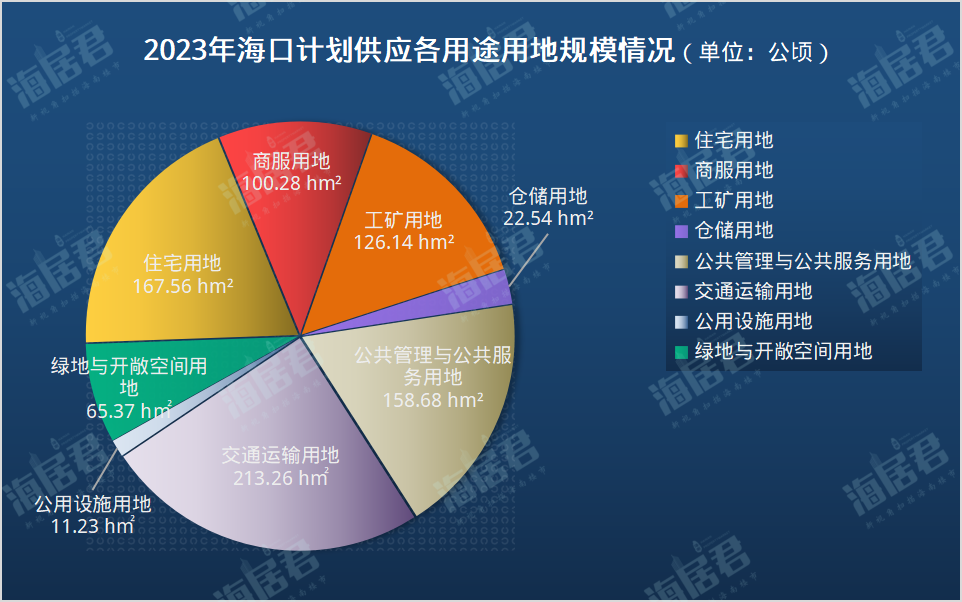 2023年海口计划供应各用途用地规模情况（单位：公顷）

商服用地
100.28 hm²

工矿用地
126.14 hm²

仓储用地
22.54 hm²

住宅用地
167.56 hm²

公共管理与公共服务用地
158.68 hm²

绿地与开敞空间用地
65.37 hm²

交通运输用地
213.26 hm²

公用设施用地
11.23 hm²

住宅用地
商服用地
工矿用地
仓储用地
公共管理与公共服务用地
交通运输用地
公用设施用地
绿地与开敞空间用地

海居君